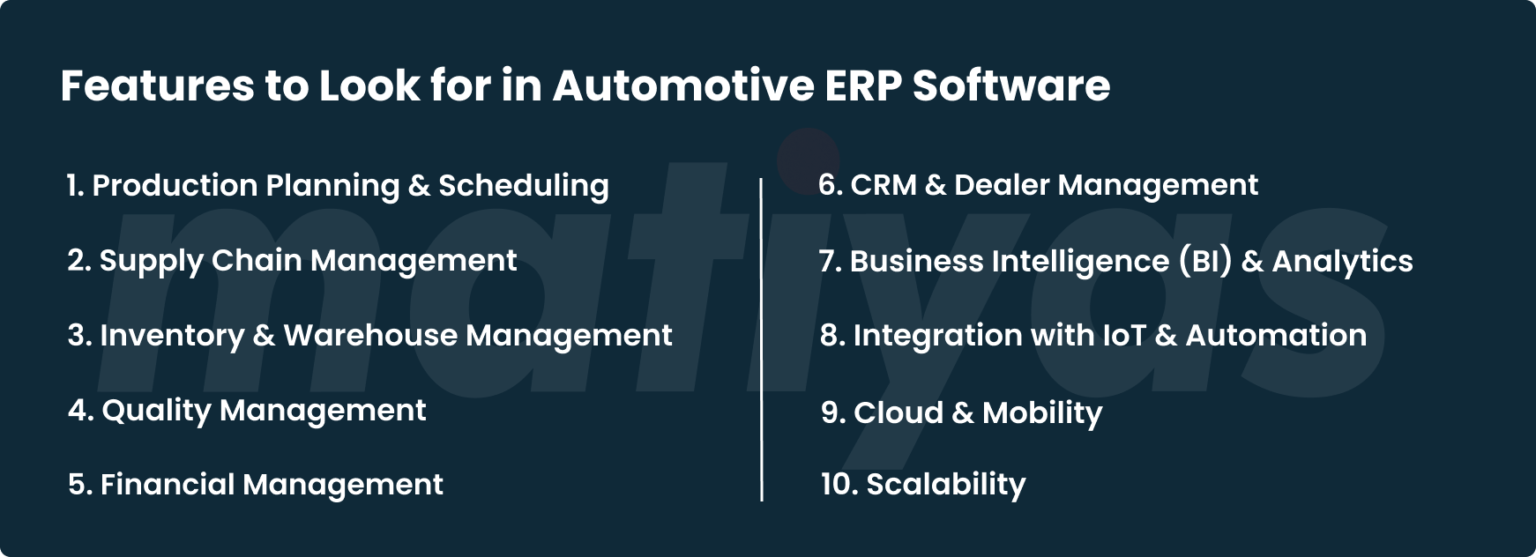 Features to Look for in Automotive ERP Software

1. Production Planning & Scheduling
2. Supply Chain Management
3. Inventory & Warehouse Management
4. Quality Management
5. Financial Management

6. CRM & Dealer Management
7. Business Intelligence (BI) & Analytics
8. Integration with IoT & Automation
9. Cloud & Mobility
10. Scalability

matiyas